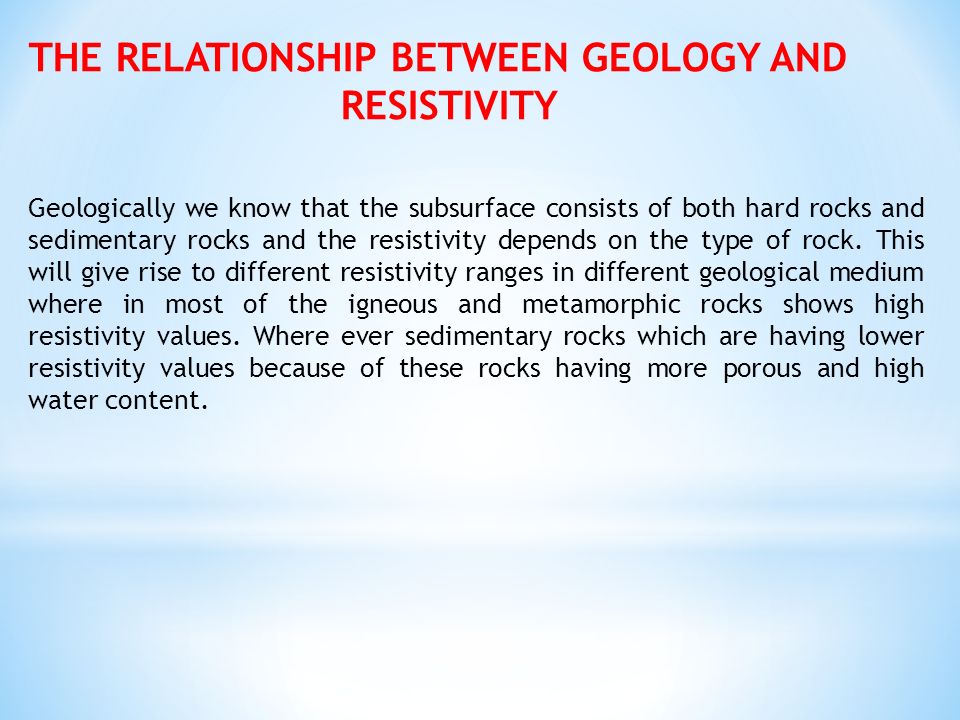 THE RELATIONSHIP BETWEEN GEOLOGY AND RESISTIVITY

Geologically we know that the subsurface consists of both hard rocks and sedimentary rocks and the resistivity depends on the type of rock. This will give rise to different resistivity ranges in different geological medium where in most of the igneous and metamorphic rocks shows high resistivity values. Where ever sedimentary rocks which are having lower resistivity values because of these rocks having more porous and high water content.